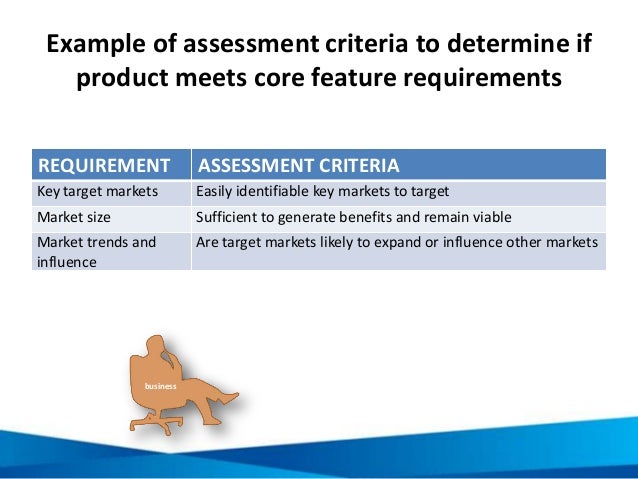 Example of assessment criteria to determine if product meets core feature requirements

| REQUIREMENT | ASSESSMENT CRITERIA |
|---|---|
| Key target markets | Easily identifiable key markets to target |
| Market size | Sufficient to generate benefits and remain viable |
| Market trends and influence | Are target markets likely to expand or influence other markets |

business